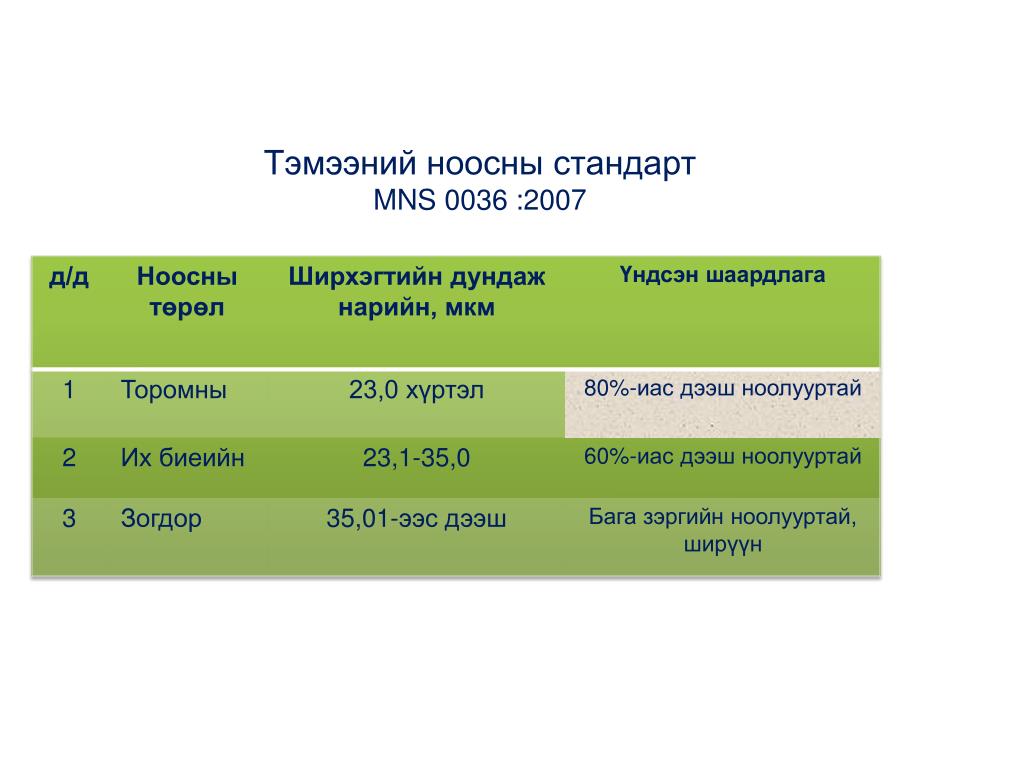 Тэмээний ноосны стандарт
MNS 0036 :2007

| д/д | Ноосны төрөл | Ширхэгтийн дундаж нарийн, мкм | Үндсэн шаардлага |
|---|---|---|---|
| 1 | Торомны | 23,0 хүртэл | 80%-иас дээш ноолууртай |
| 2 | Их биеийн | 23,1-35,0 | 60%-иас дээш ноолууртай |
| 3 | Зогдор | 35,01-ээс дээш | Бага зэргийн ноолууртай, ширүүн |